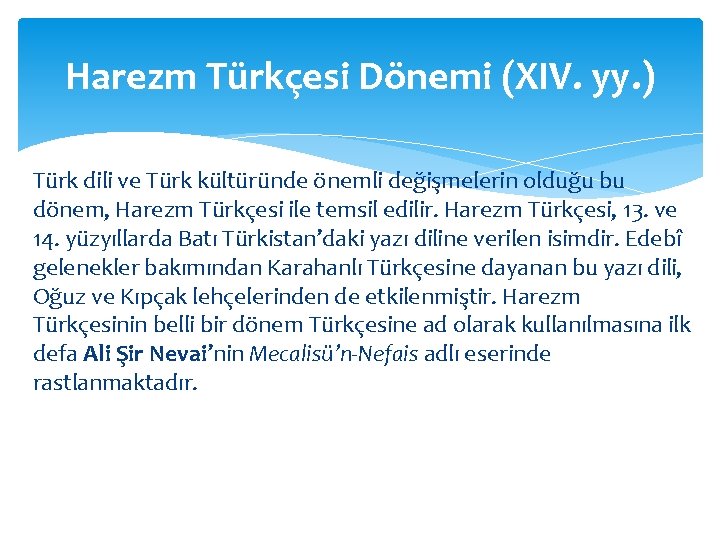 Harezm Türkçesi Dönemi (XIV. yy.)

Türk dili ve Türk kültüründe önemli değişmelerin olduğu bu dönem, Harezm Türkçesi ile temsil edilir. Harezm Türkçesi, 13. ve 14. yüzyıllarda Batı Türkistan'daki yazı diline verilen isimdir. Edebî gelenekler bakımından Karahanlı Türkçesine dayanan bu yazı dili, Oğuz ve Kıpçak lehçelerinden de etkilenmiştir. Harezm Türkçesinin belli bir dönem Türkçesine ad olarak kullanılmasına ilk defa Ali Şir Nevai'nin Mecalisü'n-Nefais adlı eserinde rastlanmaktadır.